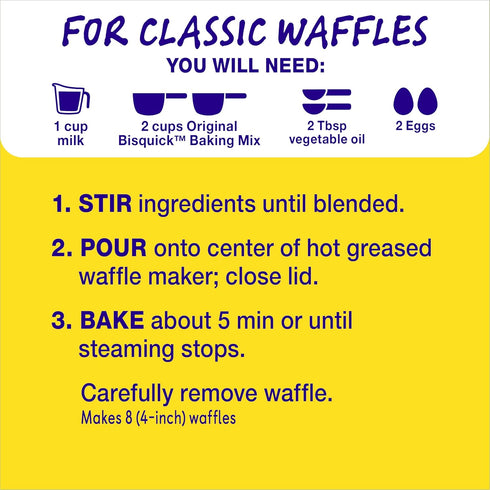 FOR CLASSIC WAFFLES

YOU WILL NEED:

1 cup milk

2 cups Original Bisquick™ Baking Mix

2 Tbsp vegetable oil

2 Eggs

1. STIR ingredients until blended.

2. POUR onto center of hot greased waffle maker; close lid.

3. BAKE about 5 min or until steaming stops.

Carefully remove waffle.
Makes 8 (4-inch) waffles